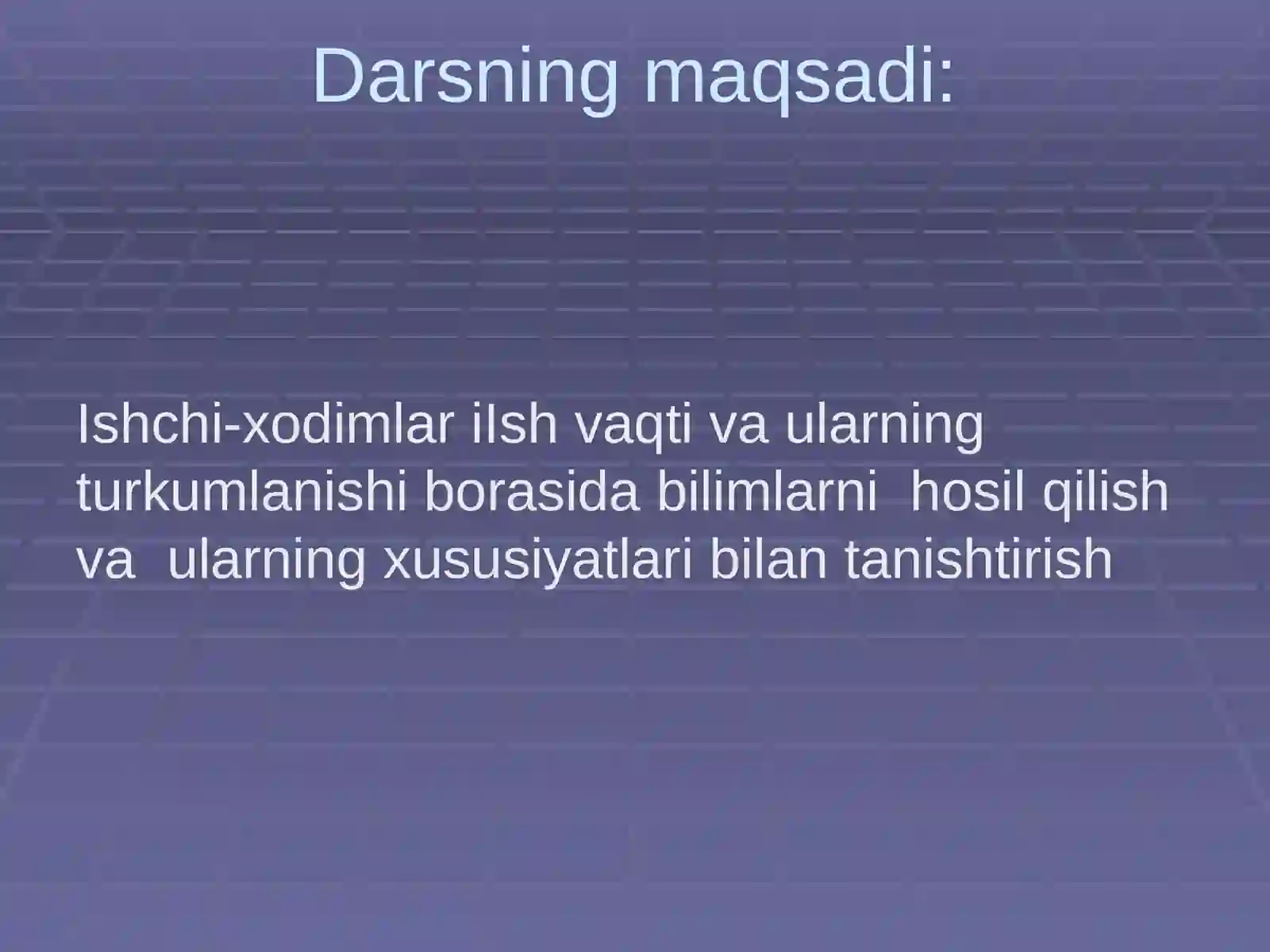 Darsning maqsadi:

Ishchi-xodimlar iIsh vaqti va ularning turkumlanishi borasida bilimlarni hosil qilish va ularning xususiyatlari bilan tanishtirish